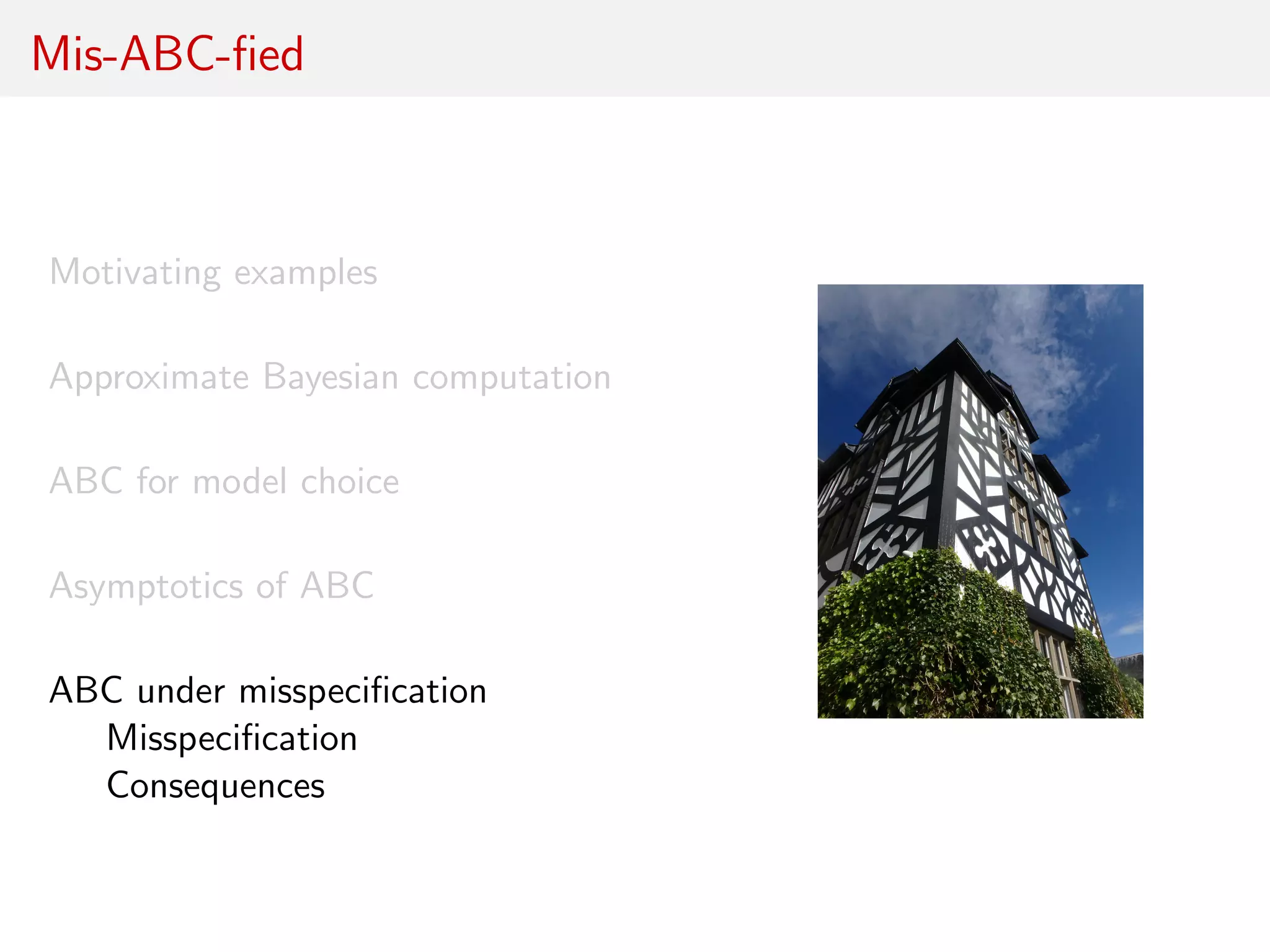 Mis-ABC-fied

Motivating examples

Approximate Bayesian computation

ABC for model choice

Asymptotics of ABC

ABC under misspecification
Misspecification
Consequences